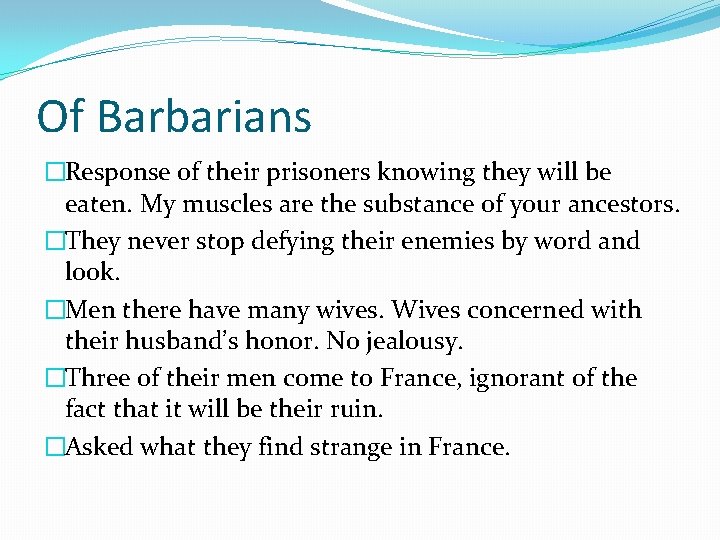 Of Barbarians

□Response of their prisoners knowing they will be eaten. My muscles are the substance of your ancestors.

□They never stop defying their enemies by word and look.

□Men there have many wives. Wives concerned with their husband's honor. No jealousy.

□Three of their men come to France, ignorant of the fact that it will be their ruin.

□Asked what they find strange in France.